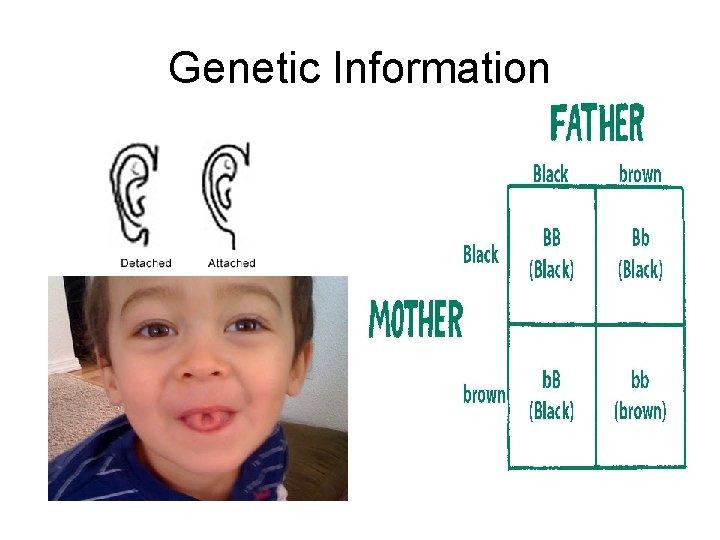 Genetic Information

Detached Attached

FATHER

MOTHER

| | Black | brown |
|---|---|---|
| Black | BB (Black) | Bb (Black) |
| brown | bB (Black) | bb (brown) |